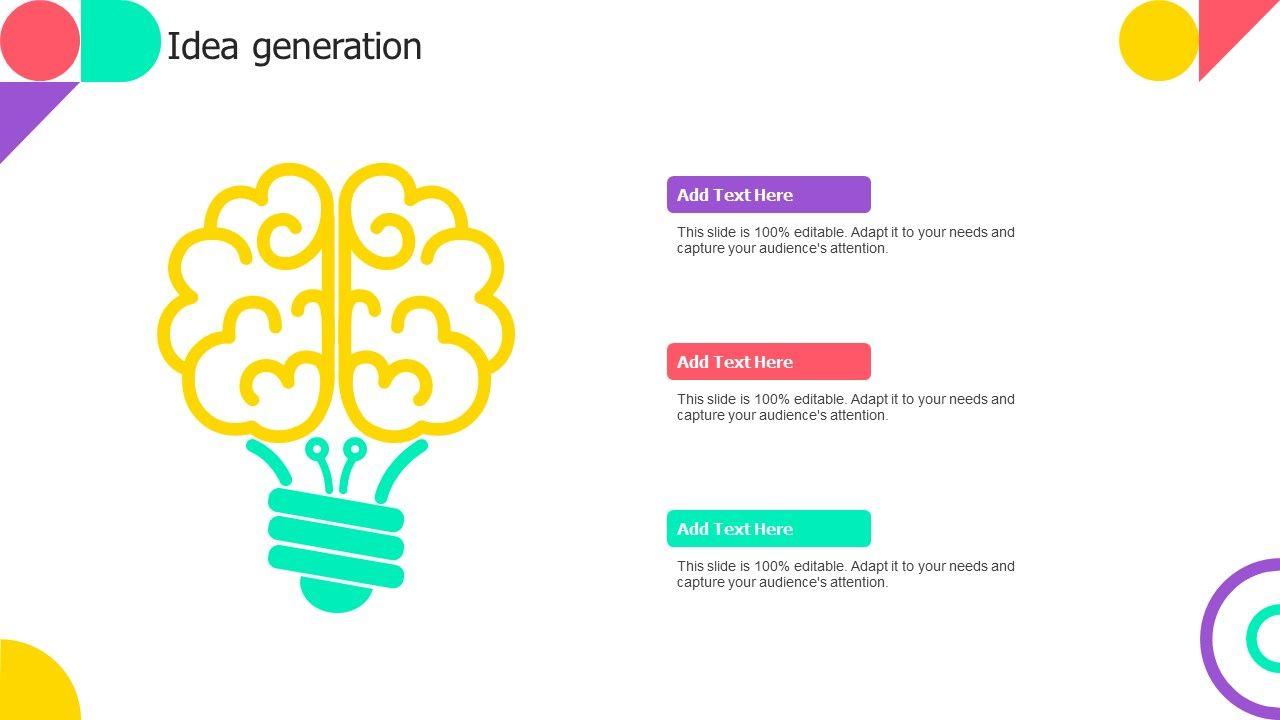 Idea generation

Add Text Here

This slide is 100% editable. Adapt it to your needs and capture your audience's attention.

Add Text Here

This slide is 100% editable. Adapt it to your needs and capture your audience's attention.

Add Text Here

This slide is 100% editable. Adapt it to your needs and capture your audience's attention.